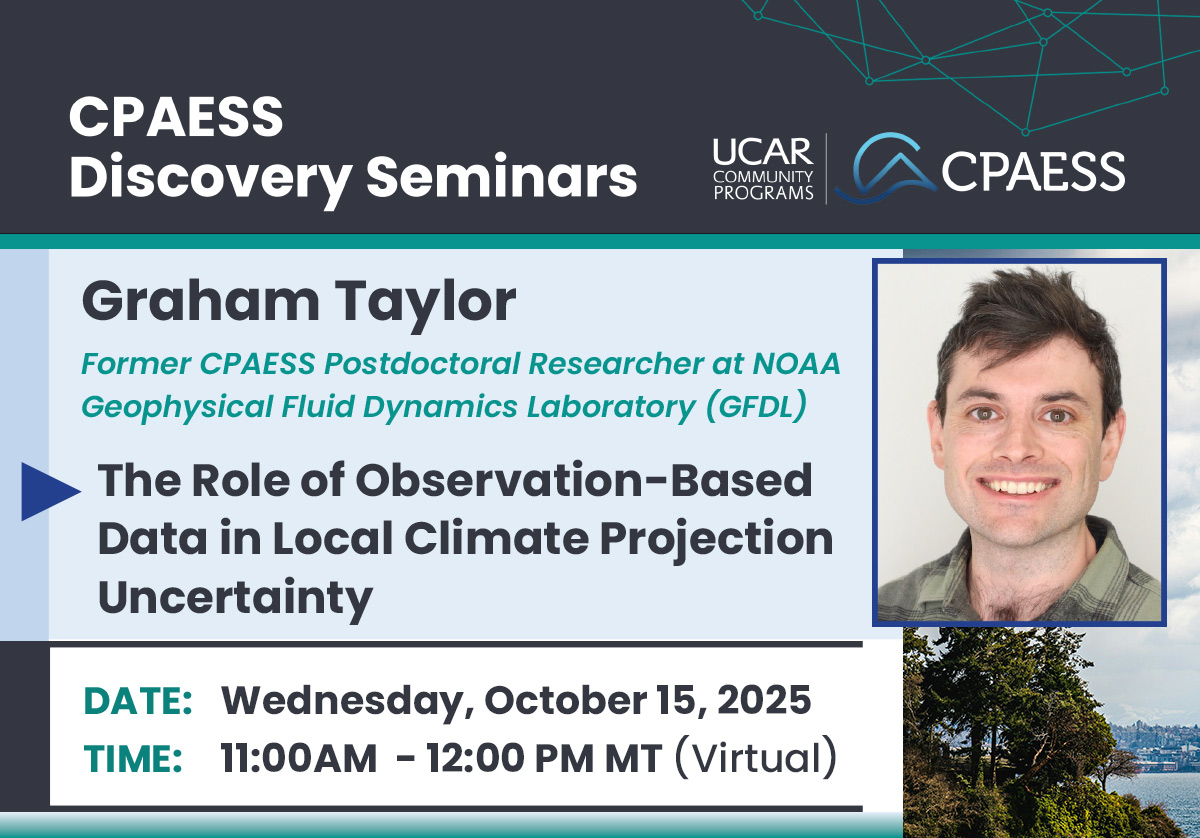 CPAESS Discovery Seminars

UCAR COMMUNITY PROGRAMS | CPAESS

Graham Taylor

Former CPAESS Postdoctoral Researcher at NOAA Geophysical Fluid Dynamics Laboratory (GFDL)

The Role of Observation-Based Data in Local Climate Projection Uncertainty

DATE: Wednesday, October 15, 2025

TIME: 11:00AM - 12:00 PM MT (Virtual)